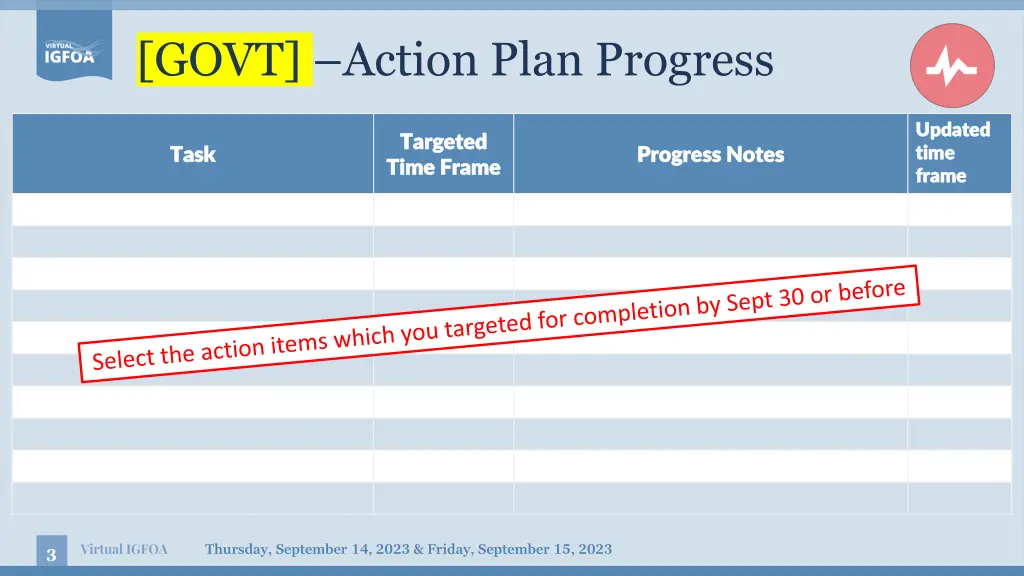 VIRTUAL IGFOA

[GOVT] –Action Plan Progress

| Task | Targeted Time Frame | Progress Notes | Updated time frame |
|---|---|---|---|
| | | | |
| | | | |
| | | | |
| | | | |
| | | | |
| | | | |
| | | | |
| | | | |
| | | | |
| | | | |

Select the action items which you targeted for completion by Sept 30 or before

3 Virtual IGFOA Thursday, September 14, 2023 & Friday, September 15, 2023